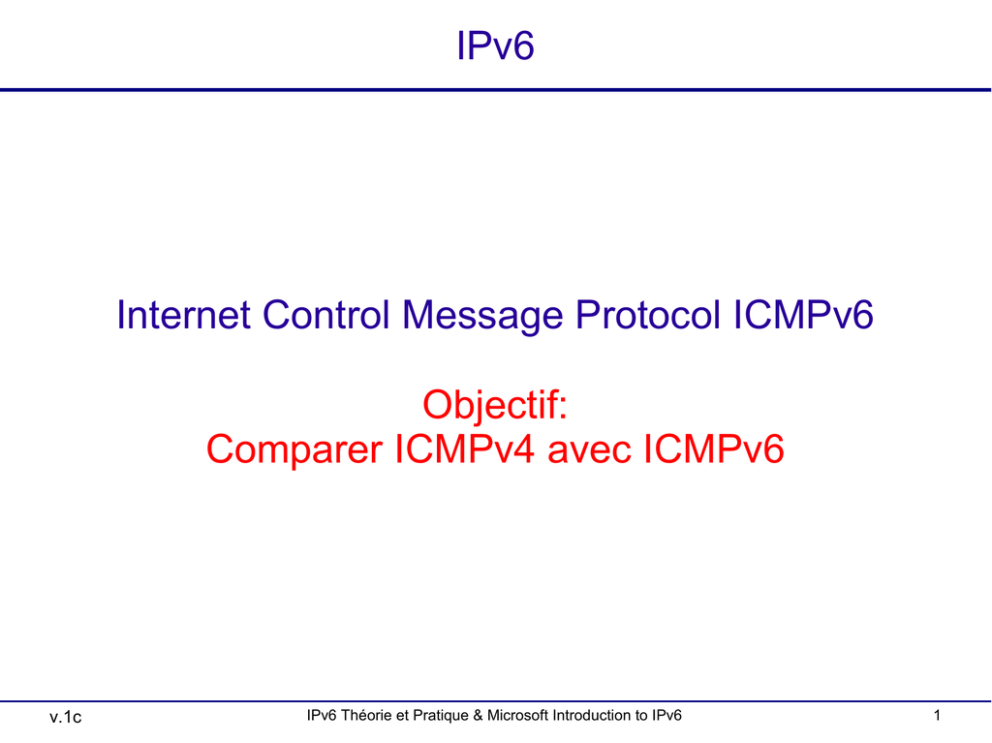 IPv6

Internet Control Message Protocol ICMPv6

Objectif:
Comparer ICMPv4 avec ICMPv6

v.1c

IPv6 Théorie et Pratique & Microsoft Introduction to IPv6

1